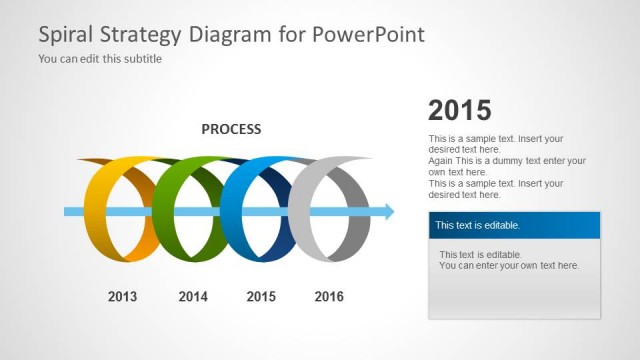 Spiral Strategy Diagram for PowerPoint

You can edit this subtitle

PROCESS

2013 2014 2015 2016

2015

This is a sample text. Insert your desired text here.
Again This is a dummy text enter your own text here.
This is a sample text. Insert your desired text here.

This text is editable.

This text is editable.
You can enter your own text here.